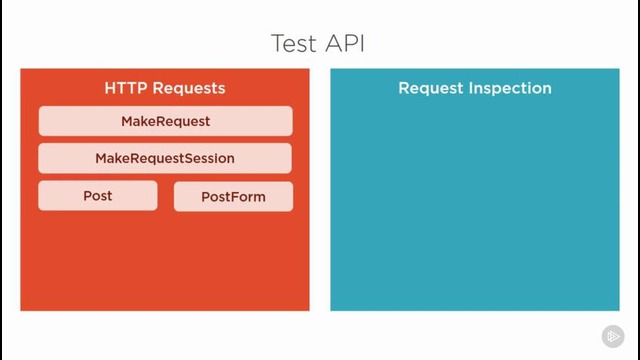 Test API

HTTP Requests

MakeRequest

MakeRequestSession

Post

PostForm

Request Inspection